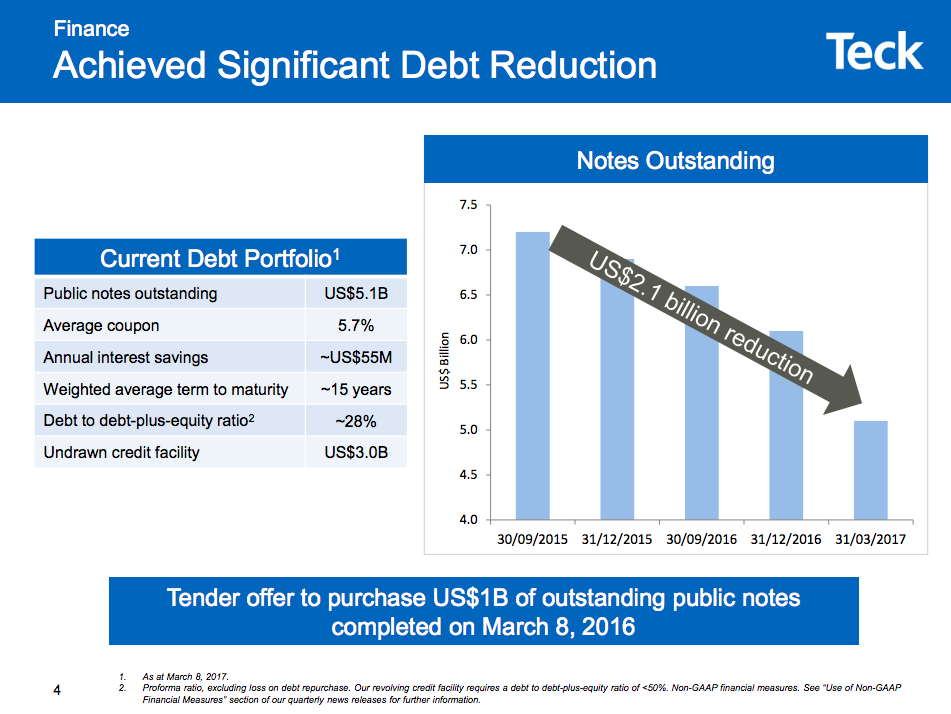 Finance
Achieved Significant Debt Reduction

Teck

Current Debt Portfolio$^1$

| Public notes outstanding | US$5.1B |
|---|---|
| Average coupon | 5.7% |
| Annual interest savings | ~US$55M |
| Weighted average term to maturity | ~15 years |
| Debt to debt-plus-equity ratio$^2$ | ~28% |
| Undrawn credit facility | US$3.0B |

Notes Outstanding

US$ Billion

7.5
7.0
6.5
6.0
5.5
5.0
4.5
4.0

US$2.1 billion reduction

30/09/2015 31/12/2015 30/09/2016 31/12/2016 31/03/2017

Tender offer to purchase US$1B of outstanding public notes completed on March 8, 2016

4

1. As at March 8, 2017.
2. Proforma ratio, excluding loss on debt repurchase. Our revolving credit facility requires a debt to debt-plus-equity ratio of <50%. Non-GAAP financial measures. See "Use of Non-GAAP Financial Measures" section of our quarterly news releases for further information.